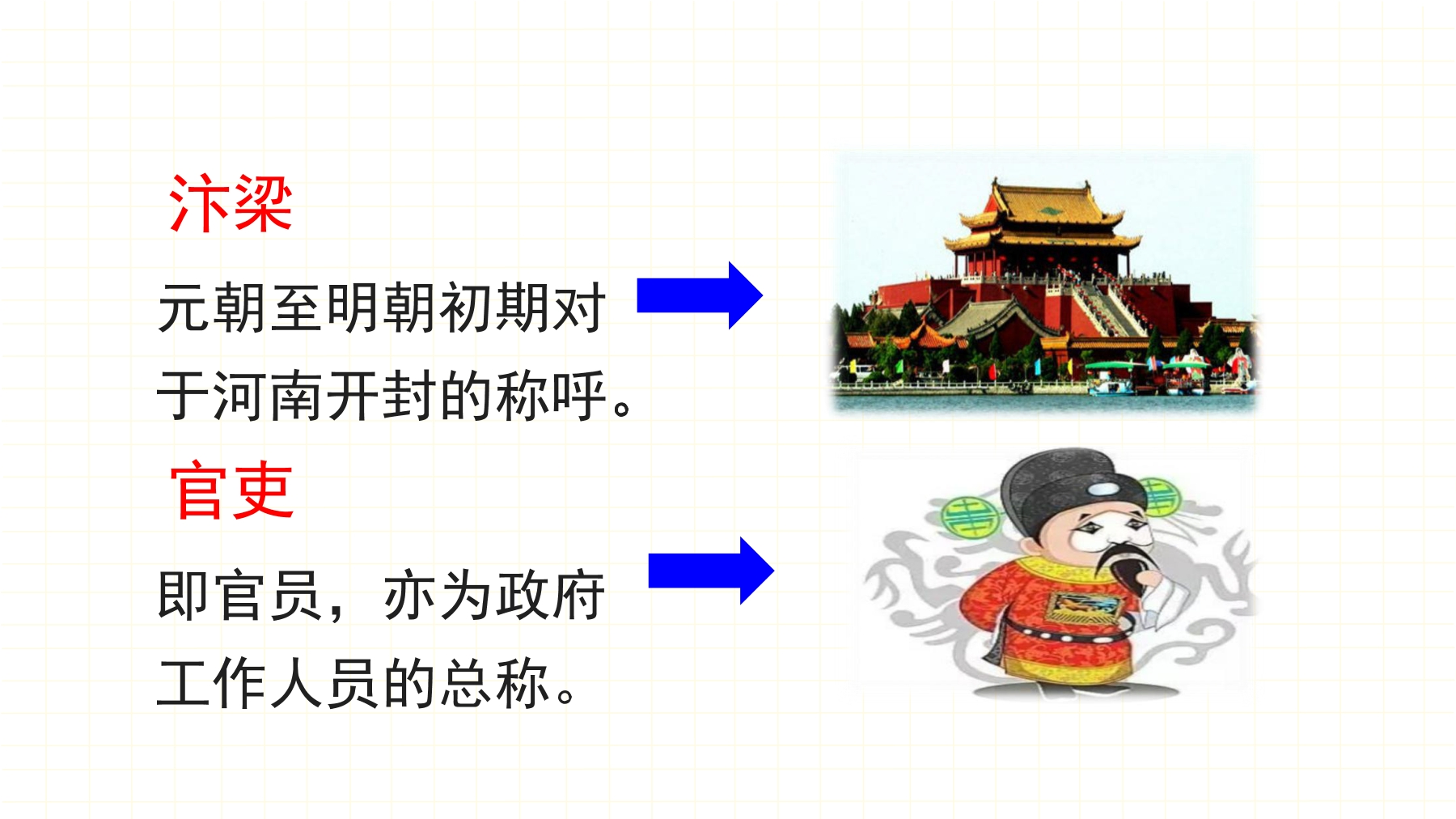 汴梁

元朝至明朝初期对于河南开封的称呼。

官吏

即官员，亦为政府工作人员的总称。